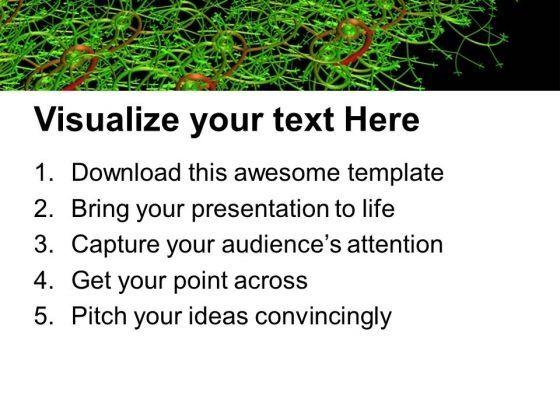 Visualize your text Here

1. Download this awesome template
2. Bring your presentation to life
3. Capture your audience’s attention
4. Get your point across
5. Pitch your ideas convincingly